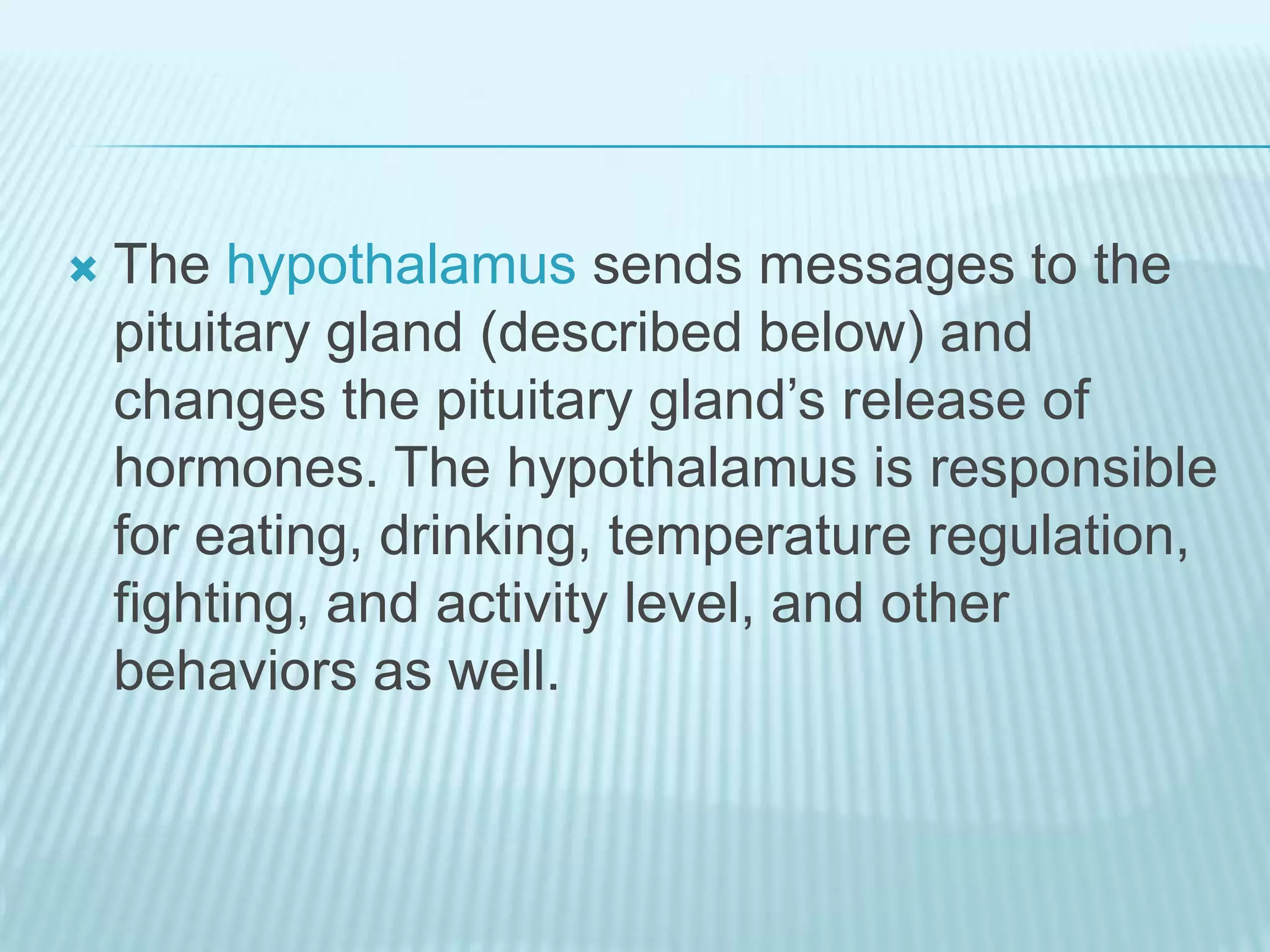 The hypothalamus sends messages to the pituitary gland (described below) and changes the pituitary gland’s release of hormones. The hypothalamus is responsible for eating, drinking, temperature regulation, fighting, and activity level, and other behaviors as well.